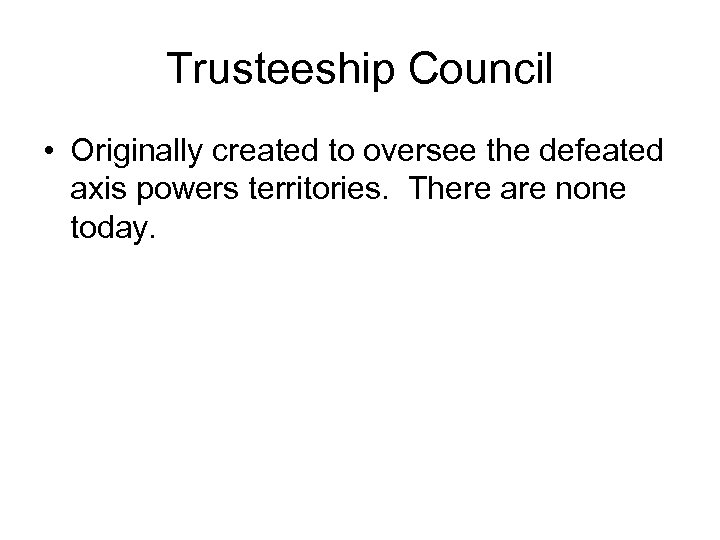 Trusteeship Council

• Originally created to oversee the defeated axis powers territories. There are none today.